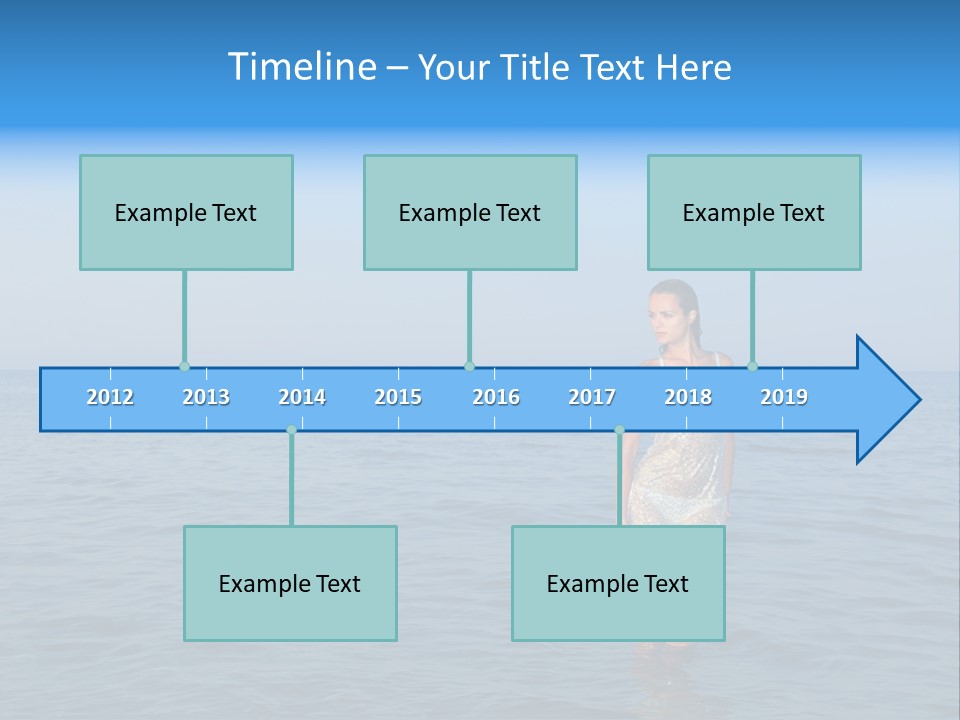 Timeline – Your Title Text Here

Example Text

Example Text

Example Text

2012 2013 2014 2015 2016 2017 2018 2019

Example Text

Example Text